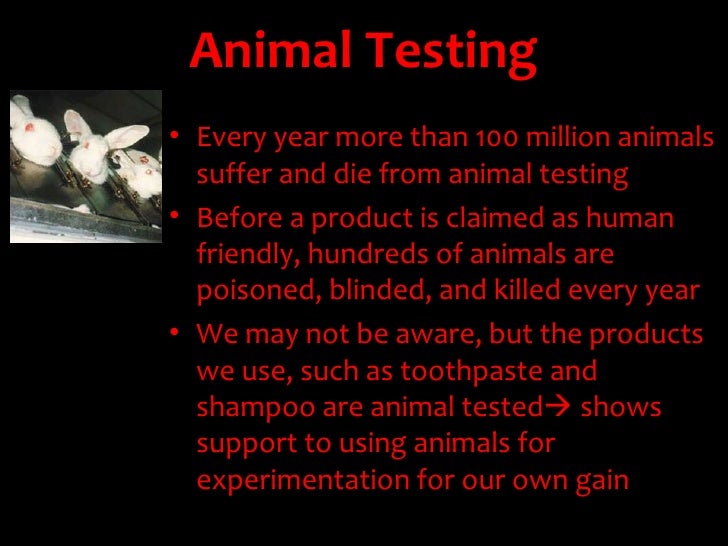 Animal Testing

• Every year more than 100 million animals suffer and die from animal testing
• Before a product is claimed as human friendly, hundreds of animals are poisoned, blinded, and killed every year
• We may not be aware, but the products we use, such as toothpaste and shampoo are animal tested→ shows support to using animals for experimentation for our own gain